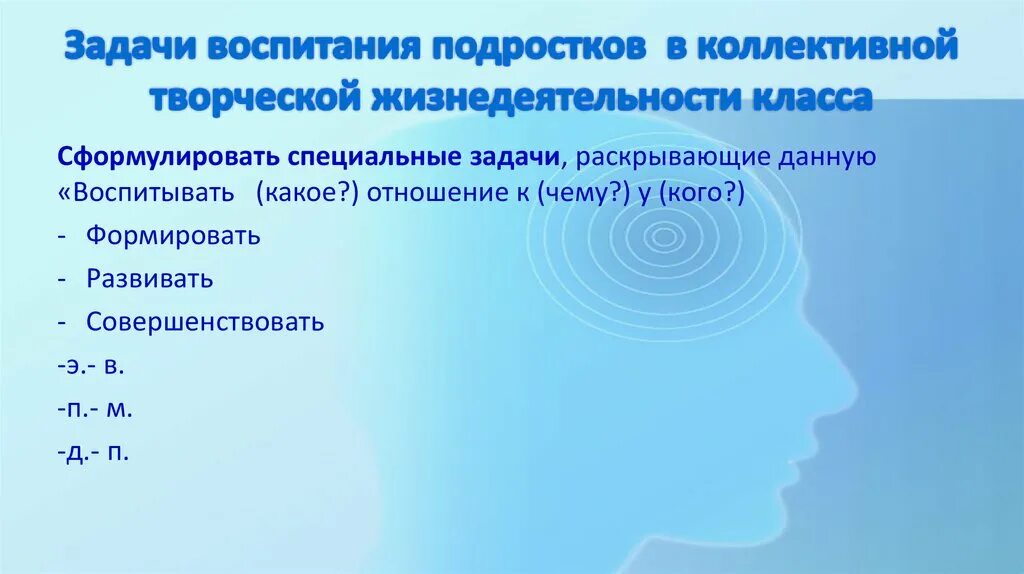 Задачи воспитания подростков в коллективной творческой жизнедеятельности класса

Сформулировать специальные задачи, раскрывающие данную «Воспитывать (какое?) отношение к (чему?) у (кого?)

- Формировать

- Развивать

- Совершенствовать

-э.- в.

-п.- м.

-д.- п.